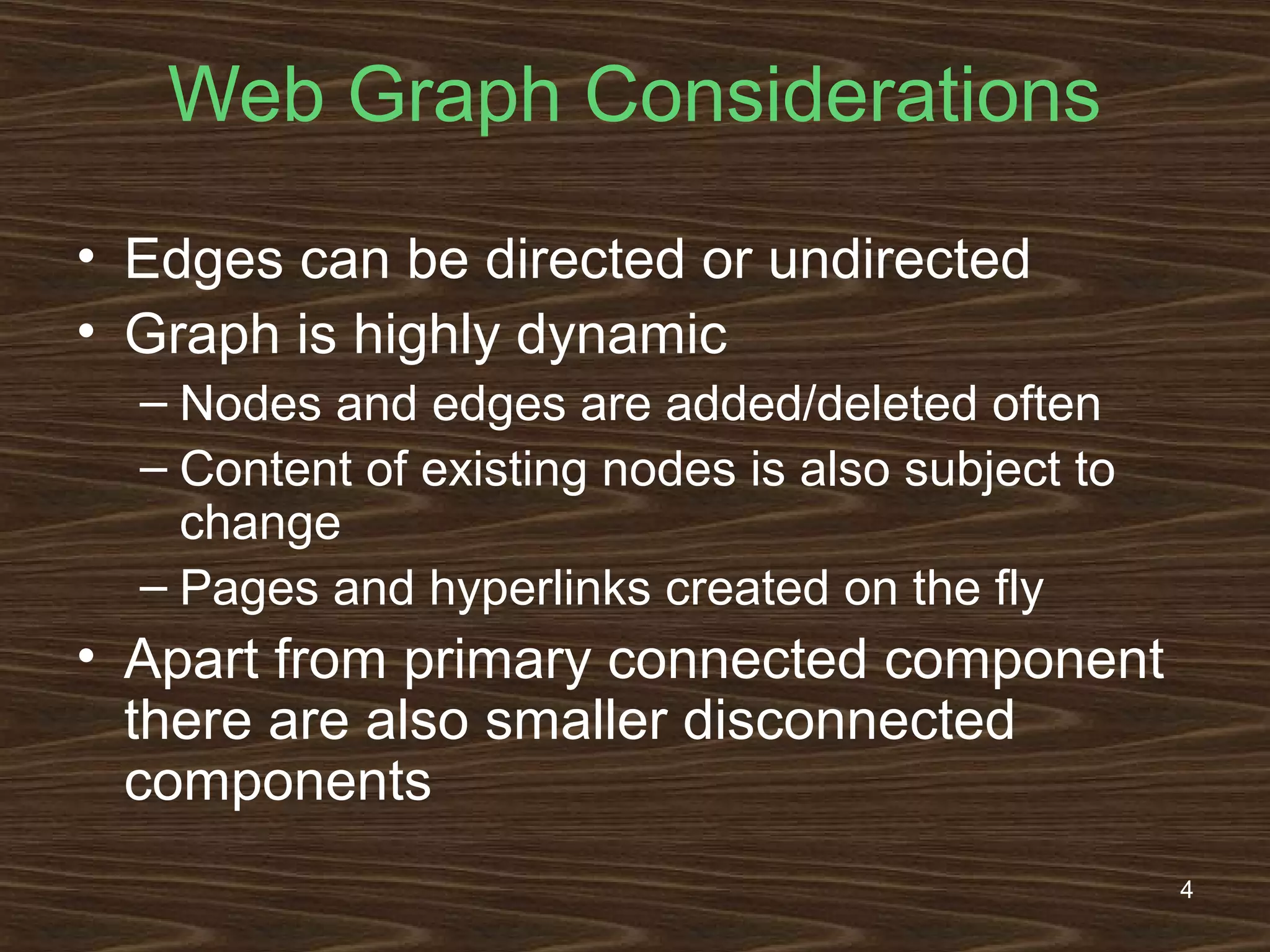 Web Graph Considerations

• Edges can be directed or undirected
• Graph is highly dynamic
– Nodes and edges are added/deleted often
– Content of existing nodes is also subject to change
– Pages and hyperlinks created on the fly
• Apart from primary connected component there are also smaller disconnected components

4